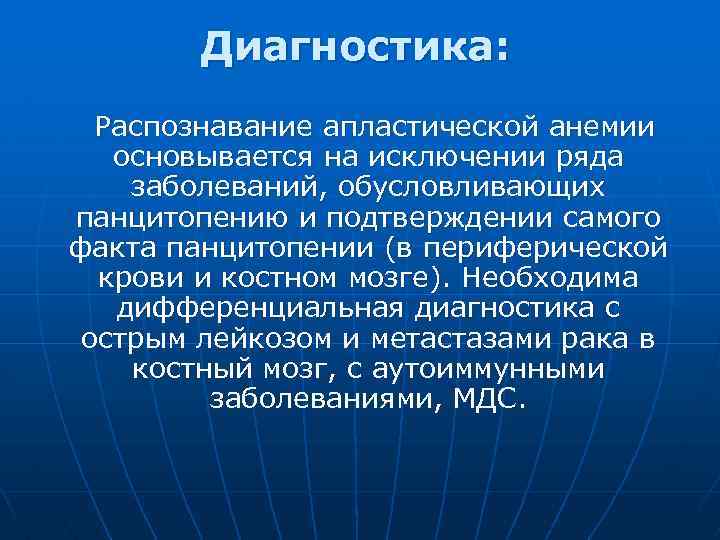 Диагностика:

Распознавание апластической анемии основывается на исключении ряда заболеваний, обусловливающих панцитопению и подтверждении самого факта панцитопении (в периферической крови и костном мозге). Необходима дифференциальная диагностика с острым лейкозом и метастазами рака в костный мозг, с аутоиммунными заболеваниями, МДС.